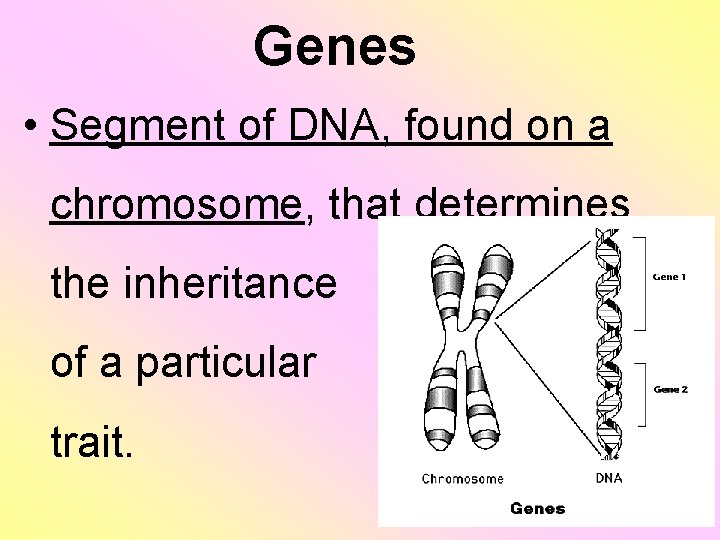 Genes

• Segment of DNA, found on a chromosome, that determines the inheritance of a particular trait.

Gene 1

Gene 2

Chromosome

DNA

Genes